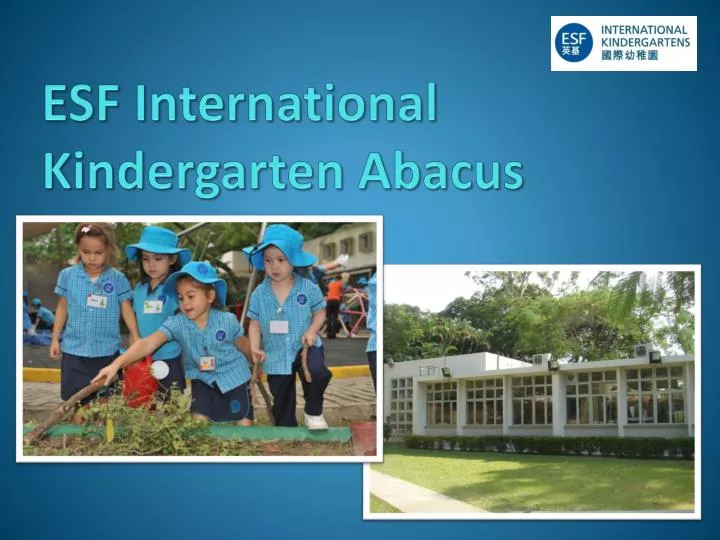 ESF 英基 INTERNATIONAL KINDERGARTENS 國際幼稚園

ESF International Kindergarten Abacus